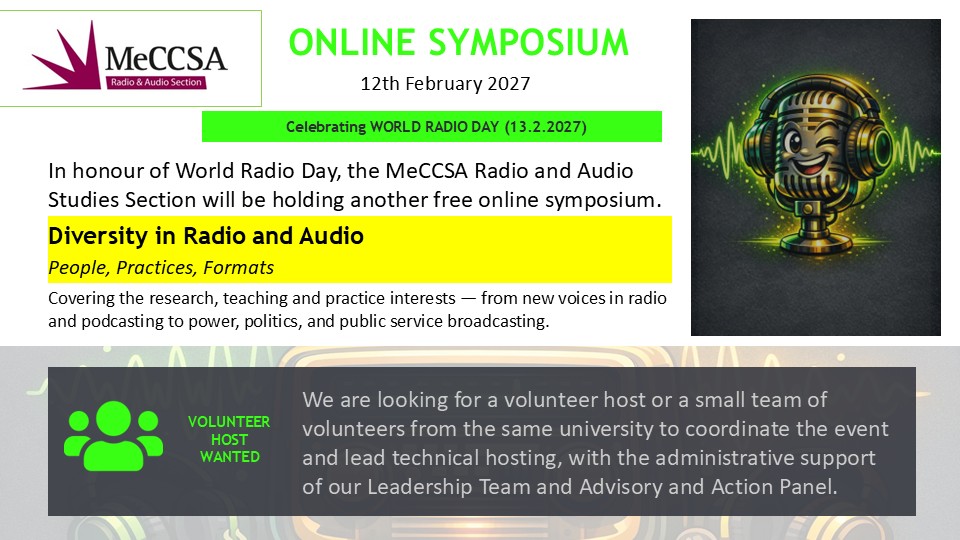 MeCCSA
Radio & Audio Section

ONLINE SYMPOSIUM

12th February 2027

Celebrating WORLD RADIO DAY (13.2.2027)

In honour of World Radio Day, the MeCCSA Radio and Audio Studies Section will be holding another free online symposium.

Diversity in Radio and Audio

People, Practices, Formats

Covering the research, teaching and practice interests — from new voices in radio and podcasting to power, politics, and public service broadcasting.

VOLUNTEER HOST WANTED

We are looking for a volunteer host or a small team of volunteers from the same university to coordinate the event and lead technical hosting, with the administrative support of our Leadership Team and Advisory and Action Panel.